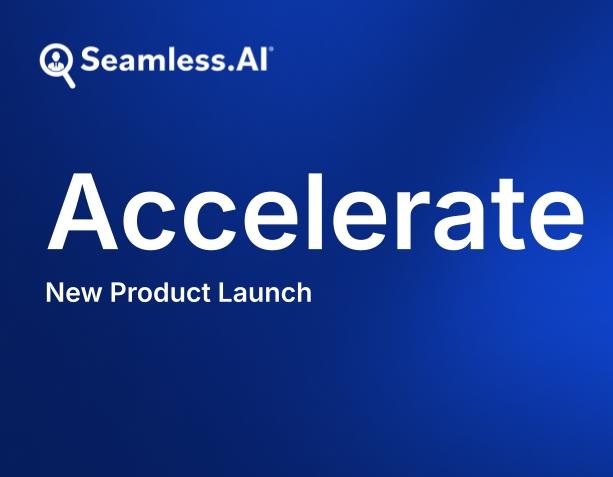 Seamless.AI®

Accelerate

New Product Launch